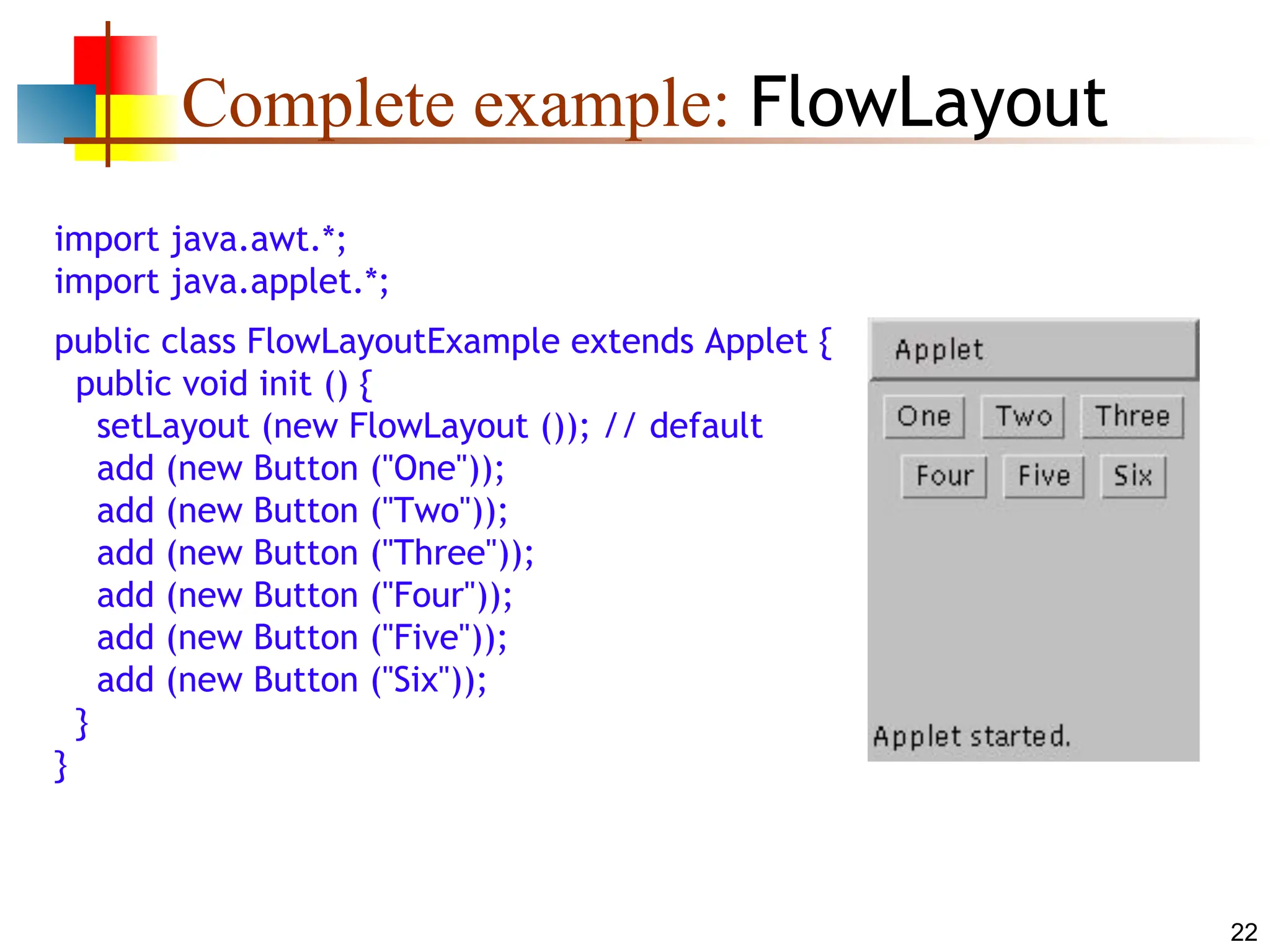 Complete example: FlowLayout

import java.awt.*;
import java.applet.*;

public class FlowLayoutExample extends Applet {
public void init () {
setLayout (new FlowLayout ()); // default
add (new Button ("One"));
add (new Button ("Two"));
add (new Button ("Three"));
add (new Button ("Four"));
add (new Button ("Five"));
add (new Button ("Six"));
}
}

Applet

One Two Three

Four Five Six

Applet started.

22